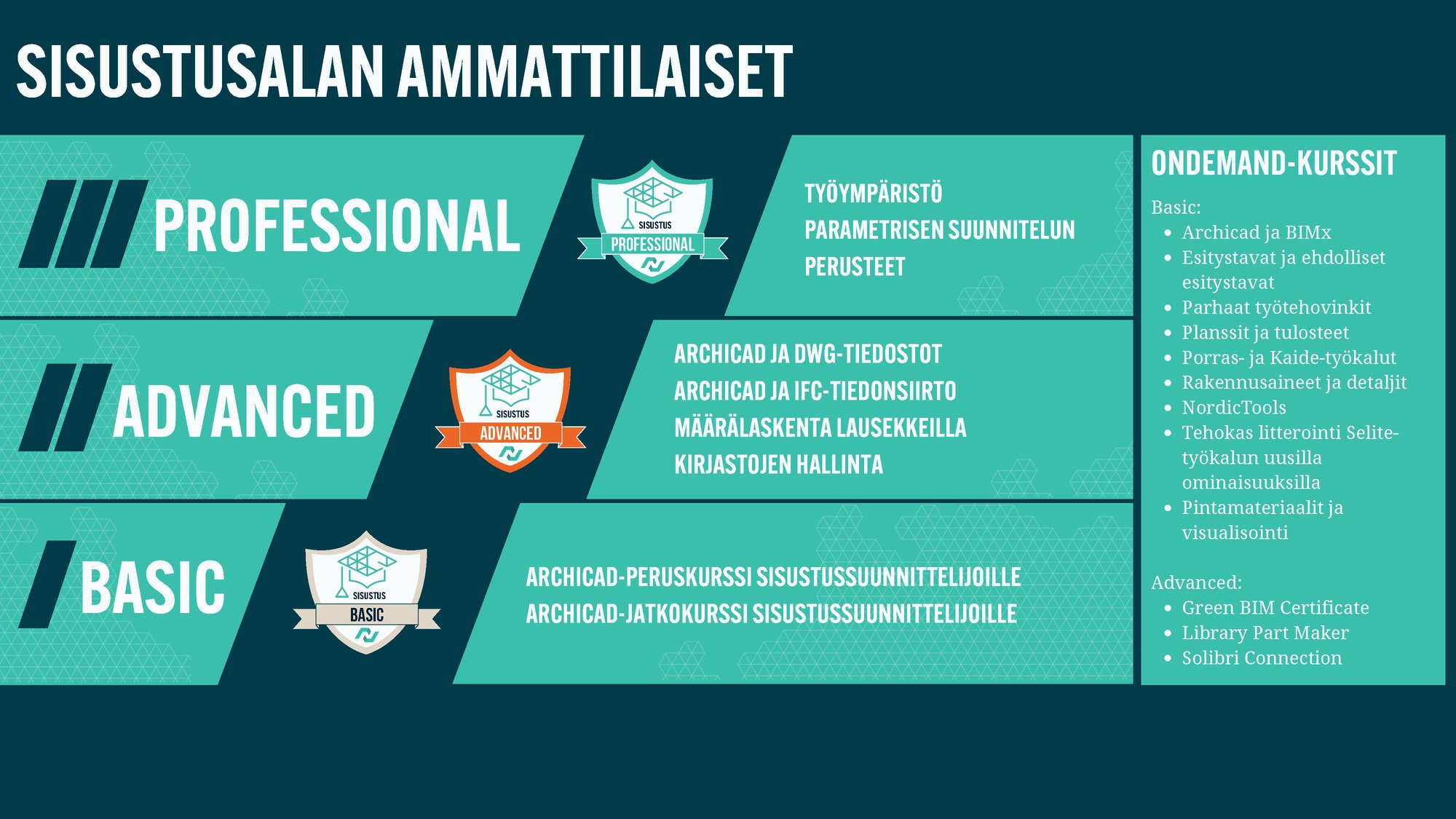 SISUSTUSALAN AMMATTILAISET

PROFESSIONAL

SISUSTUS
PROFESSIONAL

TYÖYMPÄRISTÖ
PARAMETRISEN SUUNNITELUN PERUSTEET

ADVANCED

SISUSTUS
ADVANCED

ARCHICAD JA DWG-TIEDOSTOT
ARCHICAD JA IFC-TIEDONSIIRTO
MÄÄRÄLASKENTA LAUSEKKEILLA
KIRJASTOJEN HALLINTA

BASIC

SISUSTUS
BASIC

ARCHICAD-PERUSKURSSI SISUSTUSSUUNNITTELIJOILLE
ARCHICAD-JATKOKURSSI SISUSTUSSUUNNITTELIJOILLE

ONDEMAND-KURSSIT

Basic:
- Archicad ja BIMx
- Esitystavat ja ehdolliset esitystavat
- Parhaat työtehovinkit
- Planssit ja tulosteet
- Porras- ja Kaide-työkalut
- Rakennusaineet ja detaljit
- NordicTools
- Tehokas litterointi Selite-työkalun uusilla ominaisuuksilla
- Pintamateriaalit ja visualisointi

Advanced:
- Green BIM Certificate
- Library Part Maker
- Solibri Connection